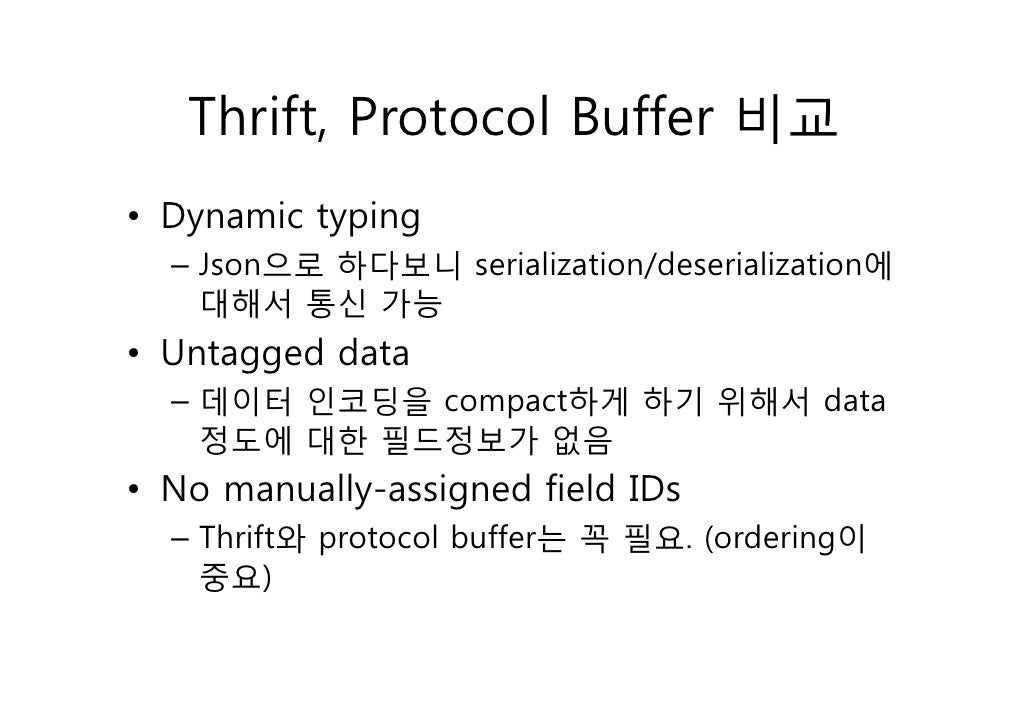 Thrift, Protocol Buffer 비교

• Dynamic typing
– Json으로 하다보니 serialization/deserialization에 대해서 통신 가능

• Untagged data
– 데이터 인코딩을 compact하게 하기 위해서 data 정도에 대한 필드정보가 없음

• No manually-assigned field IDs
– Thrift와 protocol buffer는 꼭 필요. (ordering이 중요)